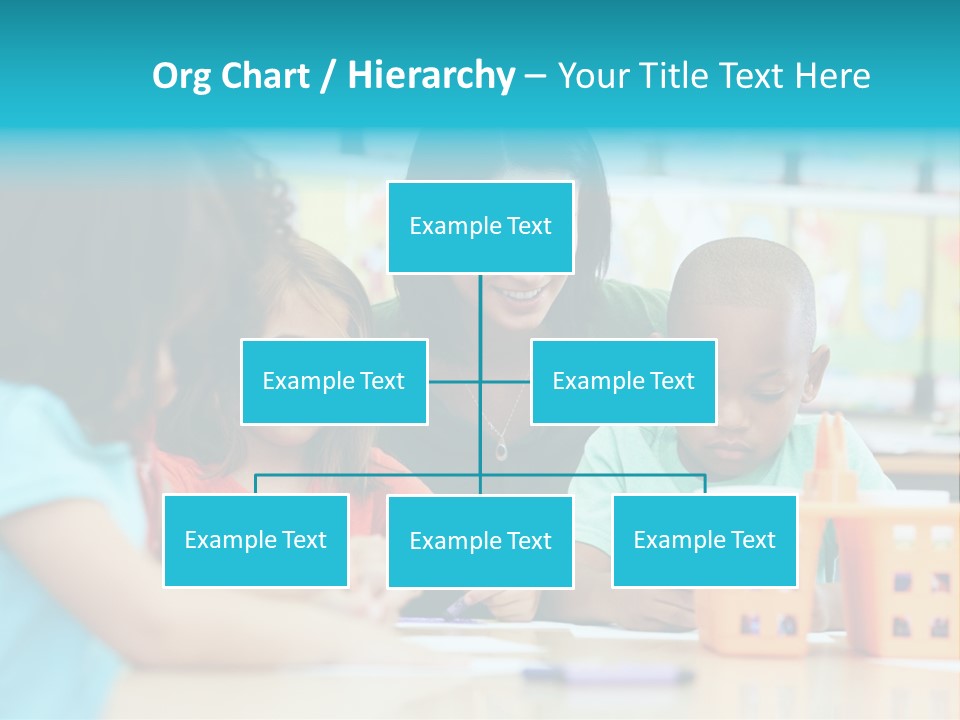 Org Chart / Hierarchy – Your Title Text Here

Example Text

Example Text

Example Text

Example Text

Example Text

Example Text